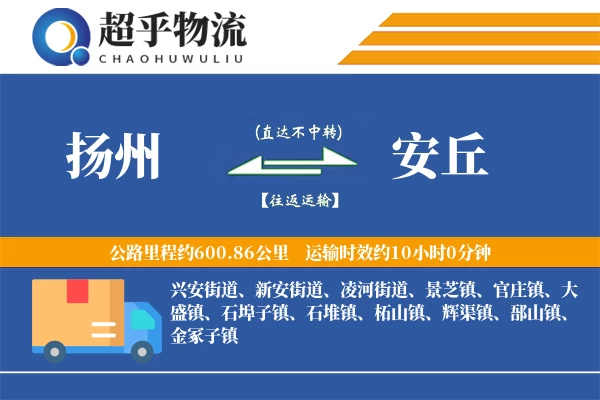 超乎物流
CHAOHUWULIU

扬州

(直达不中转)

【往返运输】

安丘

公路里程约600.86公里　运输时效约10小时0分钟

兴安街道、新安街道、凌河街道、景芝镇、官庄镇、大盛镇、石埠子镇、石堆镇、柘山镇、辉渠镇、郚山镇、金冢子镇